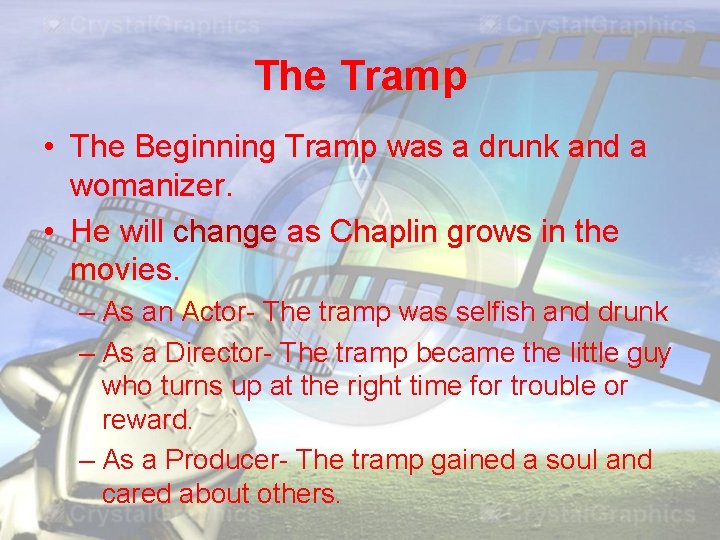 CrystalGraphics CrystalGraphics

The Tramp

• The Beginning Tramp was a drunk and a womanizer.

• He will change as Chaplin grows in the movies.

– As an Actor- The tramp was selfish and drunk

– As a Director- The tramp became the little guy who turns up at the right time for trouble or reward.

– As a Producer- The tramp gained a soul and cared about others.

CrystalGraphics CrystalGraphics